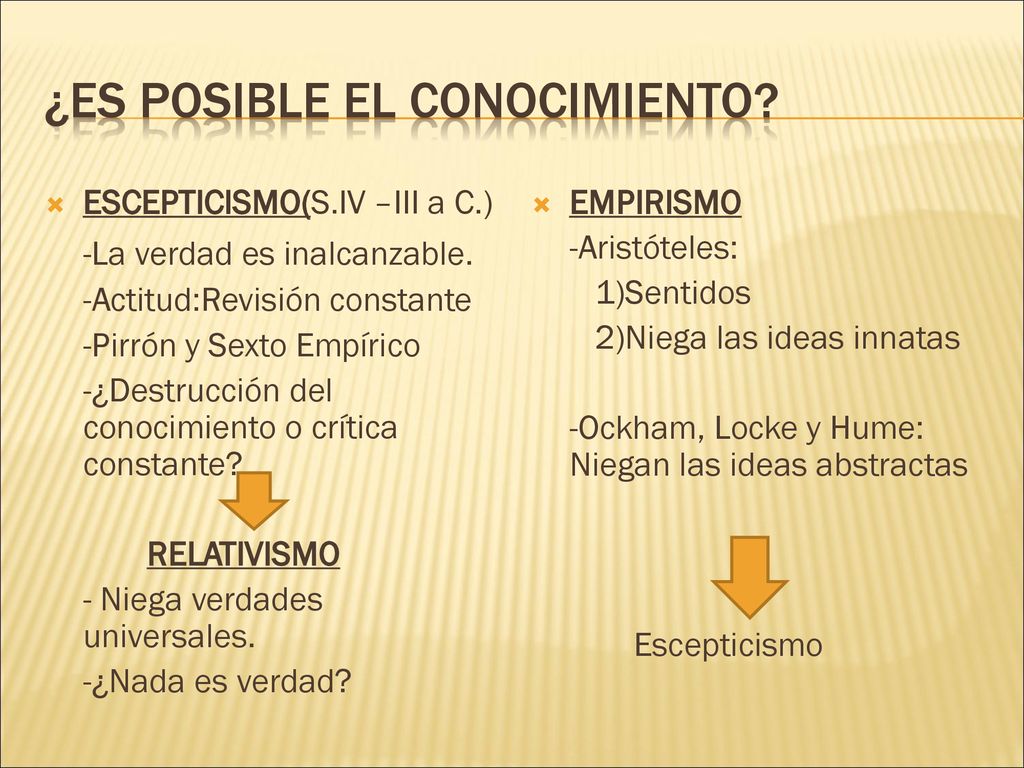 ¿ES POSIBLE EL CONOCIMIENTO?

ESCEPTICISMO(S.IV –III a C.)

-La verdad es inalcanzable.

-Actitud:Revisión constante

-Pirrón y Sexto Empírico

-¿Destrucción del conocimiento o crítica constante?

RELATIVISMO

- Niega verdades universales.

-¿Nada es verdad?

EMPIRISMO

-Aristóteles:

1)Sentidos

2)Niega las ideas innatas

-Ockham, Locke y Hume: Niegan las ideas abstractas

Escepticismo